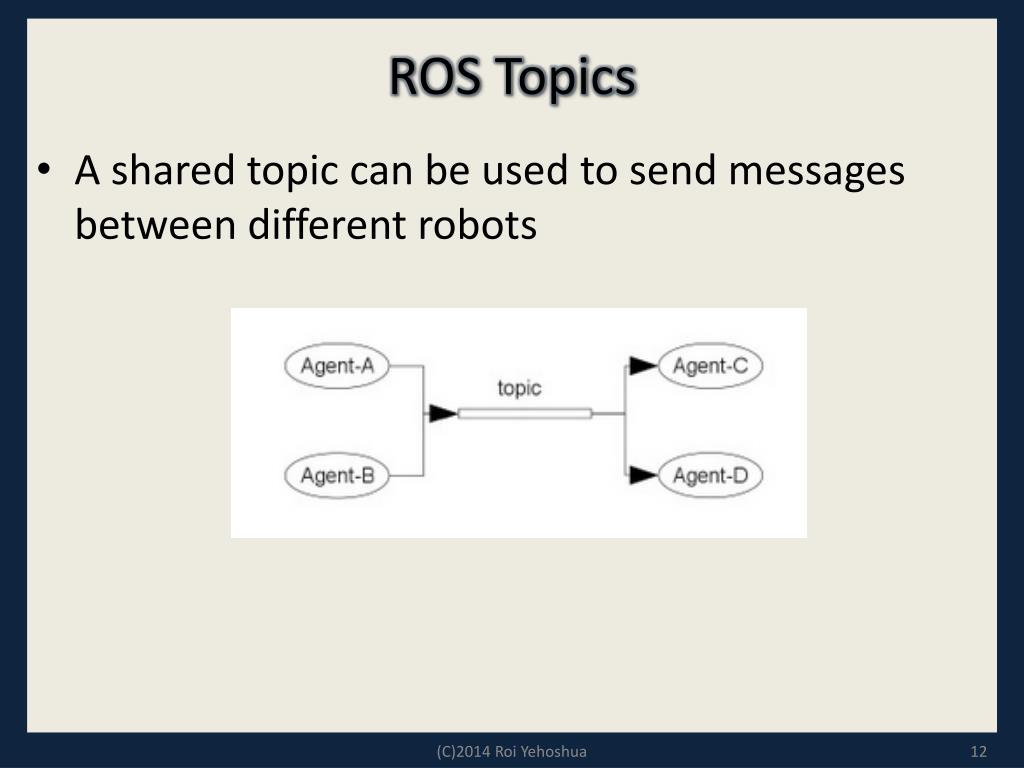 ROS Topics

• A shared topic can be used to send messages between different robots

Agent-A
Agent-B
topic
Agent-C
Agent-D

(C)2014 Roi Yehoshua

12